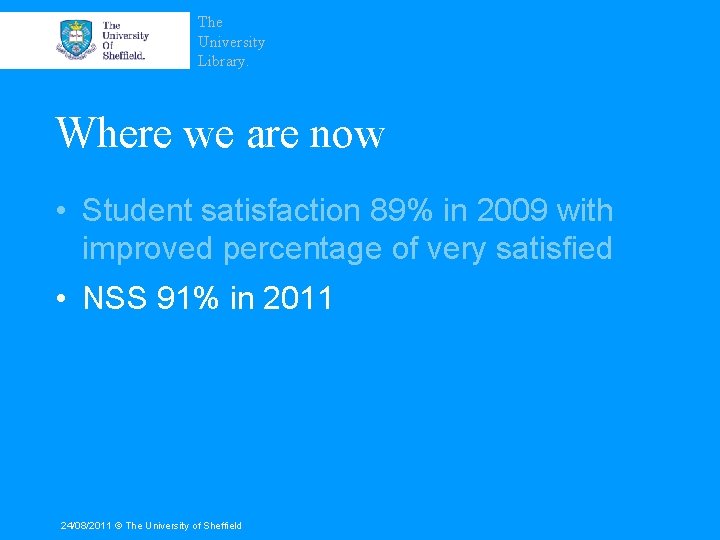 The University Of Sheffield.

The University Library.

Where we are now

• Student satisfaction 89% in 2009 with improved percentage of very satisfied

• NSS 91% in 2011

24/08/2011 © The University of Sheffield